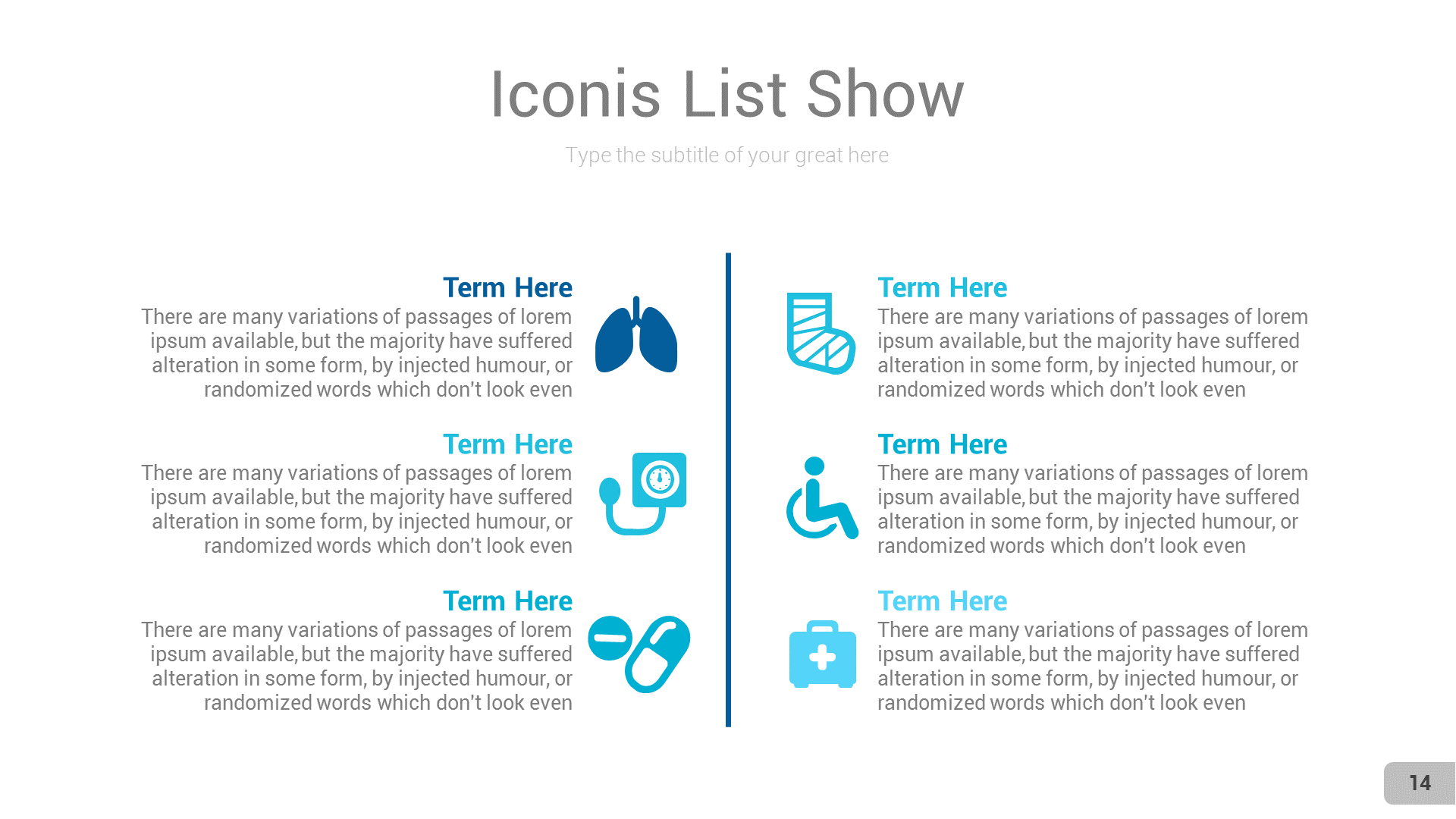 Iconis List Show

Type the subtitle of your great here

Term Here
There are many variations of passages of lorem ipsum available, but the majority have suffered alteration in some form, by injected humour, or randomized words which don't look even

Term Here
There are many variations of passages of lorem ipsum available, but the majority have suffered alteration in some form, by injected humour, or randomized words which don't look even

Term Here
There are many variations of passages of lorem ipsum available, but the majority have suffered alteration in some form, by injected humour, or randomized words which don't look even

Term Here
There are many variations of passages of lorem ipsum available, but the majority have suffered alteration in some form, by injected humour, or randomized words which don't look even

Term Here
There are many variations of passages of lorem ipsum available, but the majority have suffered alteration in some form, by injected humour, or randomized words which don't look even

Term Here
There are many variations of passages of lorem ipsum available, but the majority have suffered alteration in some form, by injected humour, or randomized words which don't look even

14